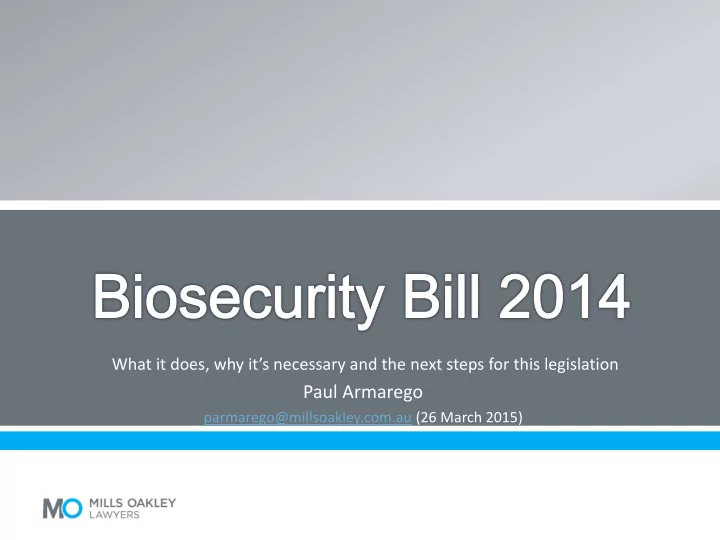 Biosecurity Bill 2014

What it does, why it's necessary and the next steps for this legislation
Paul Armarego
parmarego@millsoakley.com.au (26 March 2015)

MO MILLS OAKLEY
LAWYERS